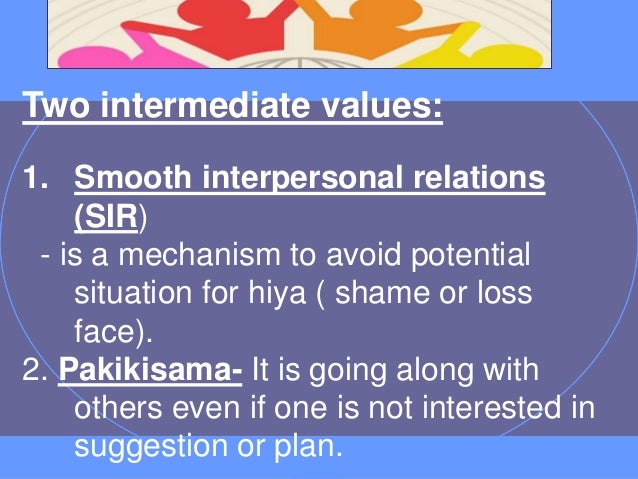 Two intermediate values:

1. Smooth interpersonal relations (SIR)
- is a mechanism to avoid potential situation for hiya ( shame or loss face).

2. Pakikisama- It is going along with others even if one is not interested in suggestion or plan.